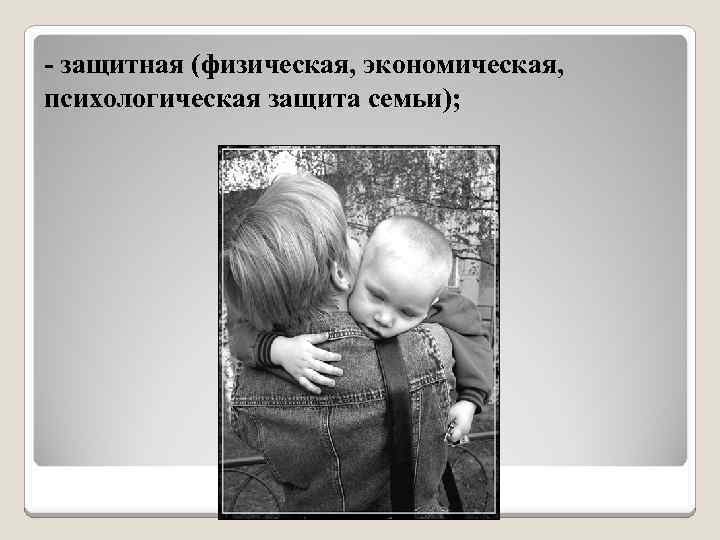 - защитная (физическая, экономическая, психологическая защита семьи);